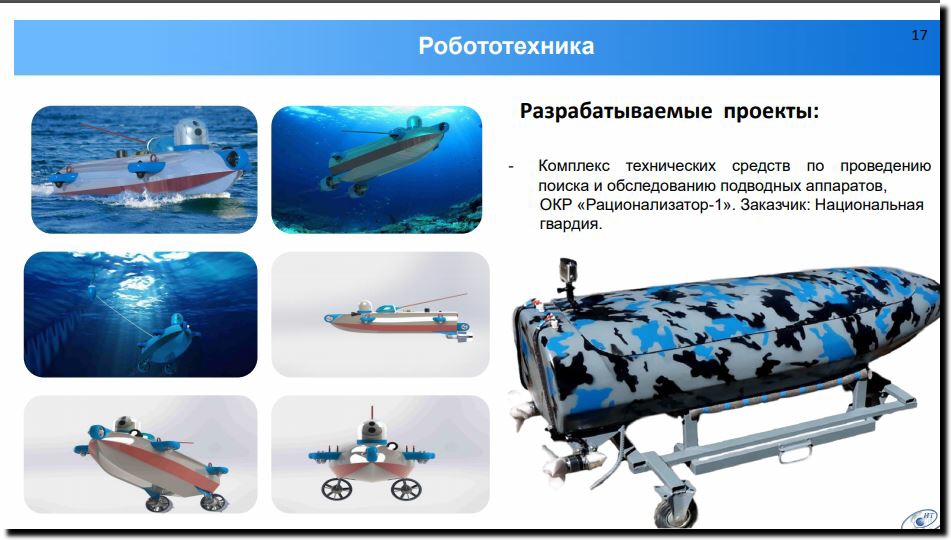 Робототехника

17

Разрабатываемые проекты:

- Комплекс технических средств по проведению поиска и обследованию подводных аппаратов, ОКР «Рационализатор-1». Заказчик: Национальная гвардия.